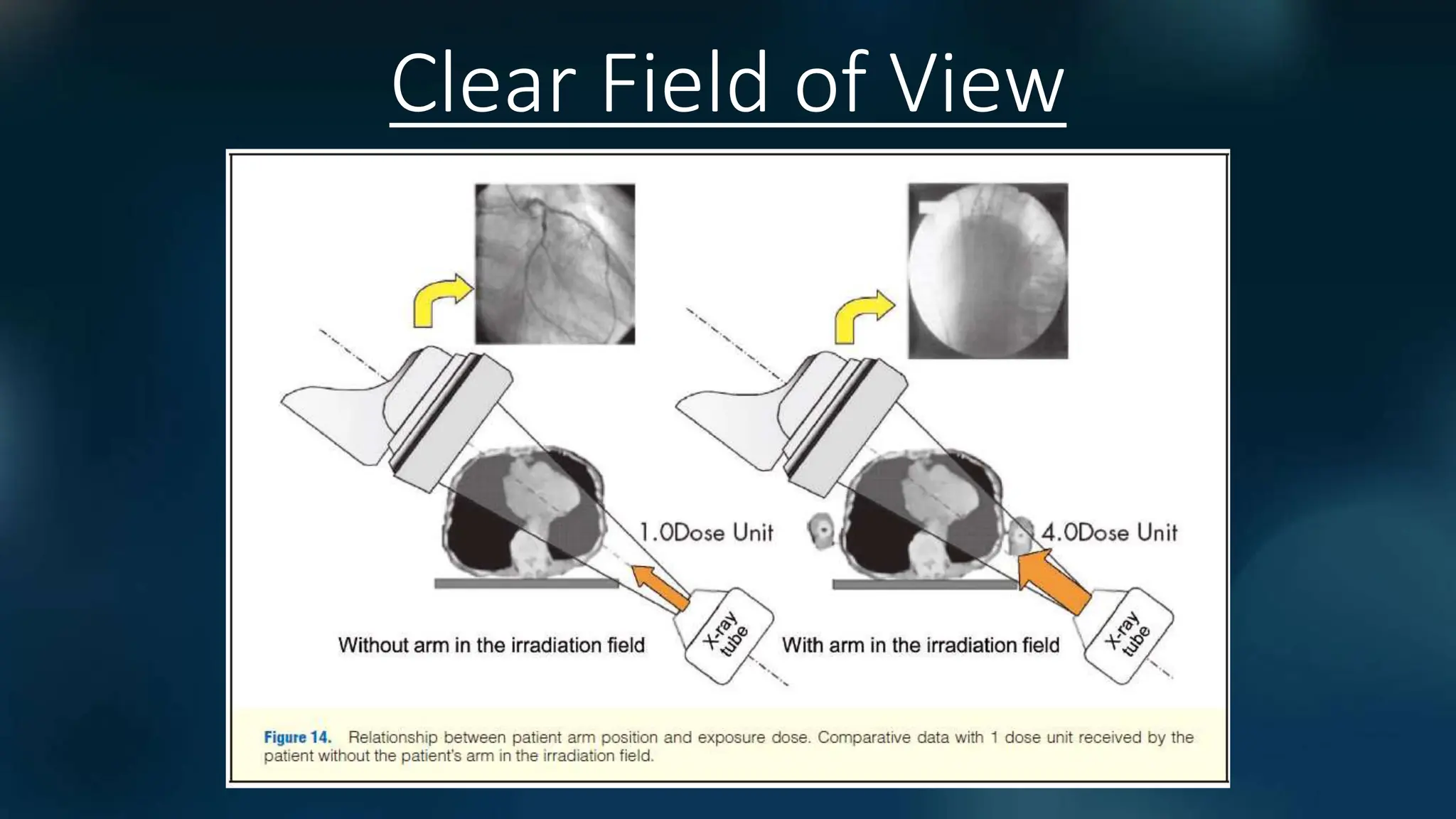 Clear Field of View

1.0Dose Unit

X-ray tube

Without arm in the irradiation field

4.0Dose Unit

X-ray tube

With arm in the irradiation field

Figure 14. Relationship between patient arm position and exposure dose. Comparative data with 1 dose unit received by the patient without the patient's arm in the irradiation field.